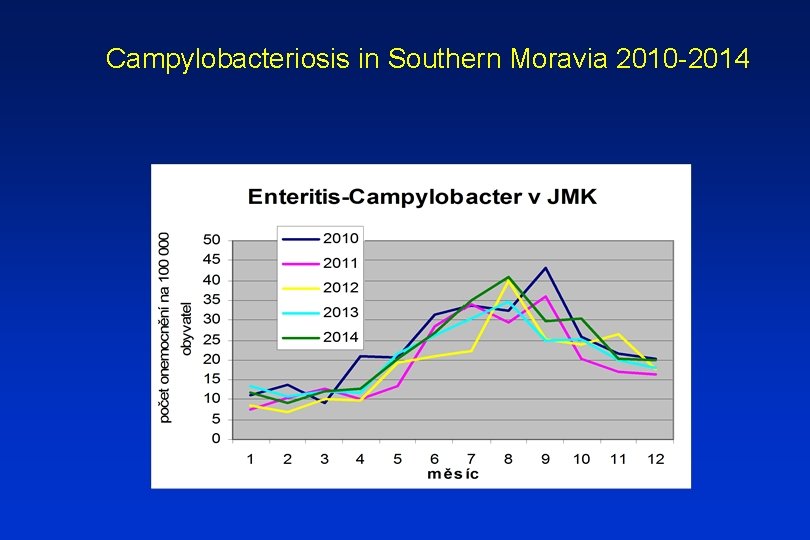 Campylobacteriosis in Southern Moravia 2010-2014

Enteritis-Campylobacter v JMK

počet onemocnění na 100 000 obyvatel

50
45
40
35
30
25
20
15
10
5
0

2010
2011
2012
2013
2014

1 2 3 4 5 6 7 8 9 10 11 12

měsíc